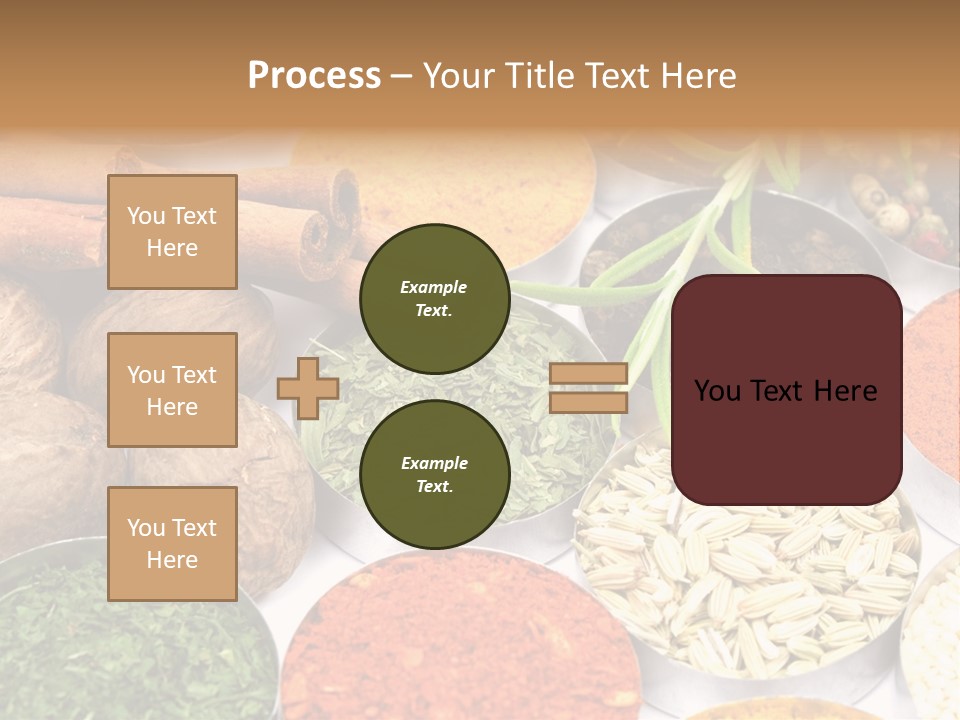 Process – Your Title Text Here

You Text Here

You Text Here

You Text Here

Example Text.

Example Text.

You Text Here